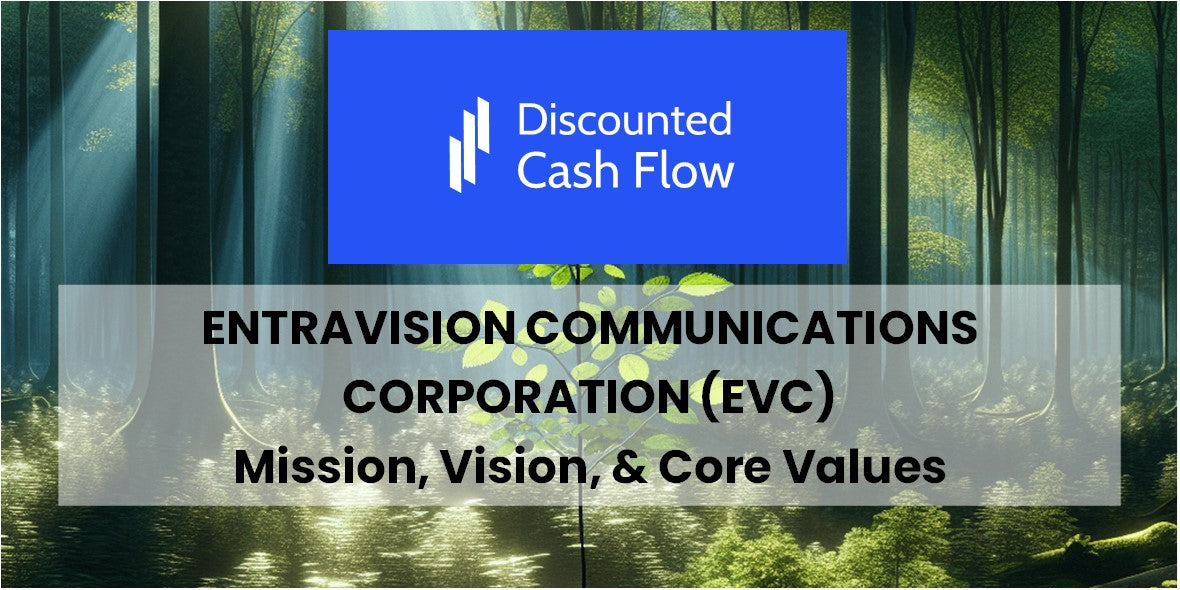 Discounted Cash Flow

ENTRAVISION COMMUNICATIONS CORPORATION (EVC)
Mission, Vision, & Core Values